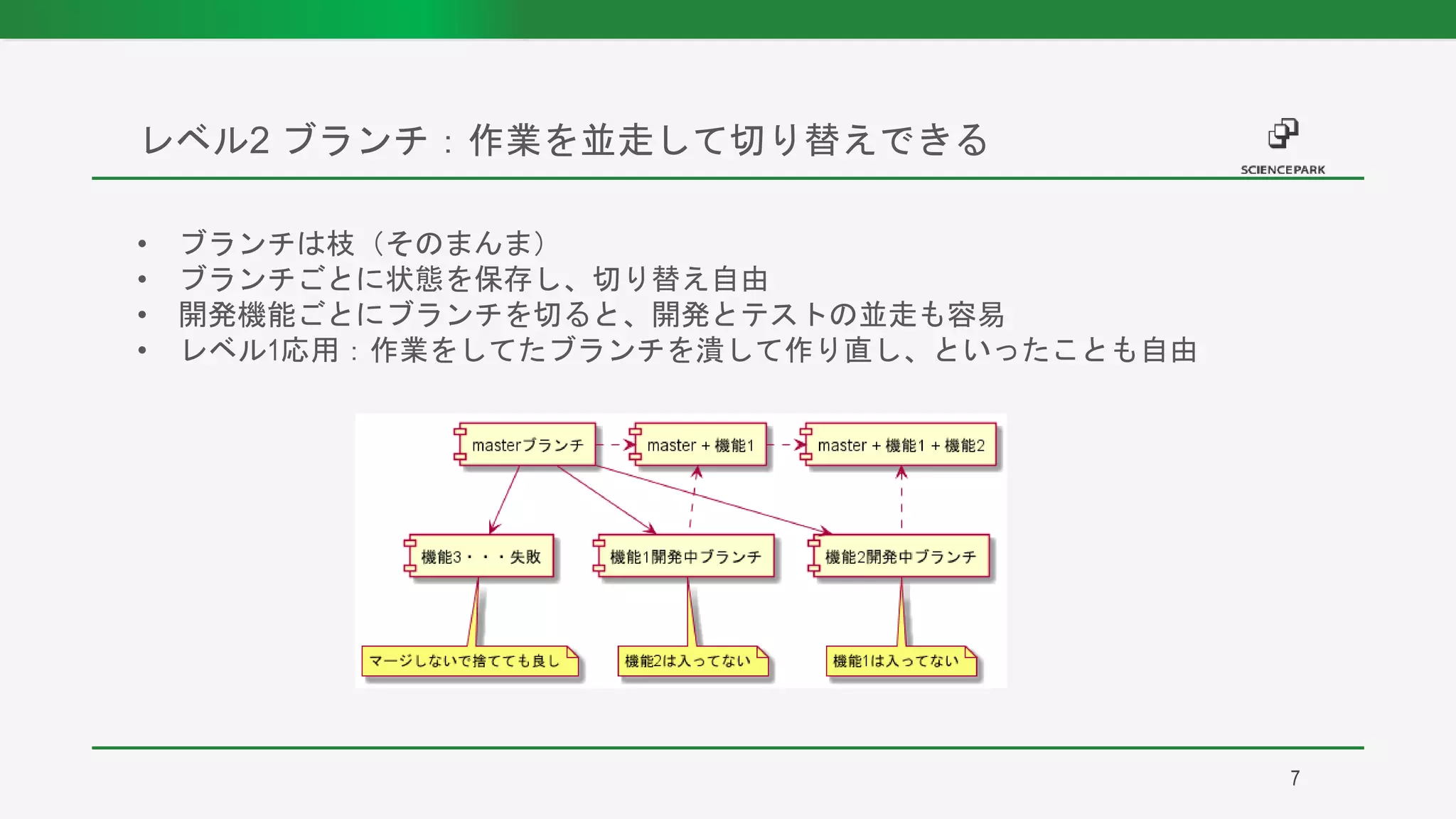 レベル2 ブランチ：作業を並走して切り替えできる

SCIENCEPARK

• ブランチは枝（そのまんま）
• ブランチごとに状態を保存し、切り替え自由
• 開発機能ごとにブランチを切ると、開発とテストの並走も容易
• レベル1応用：作業をしてたブランチを潰して作り直し、といったことも自由

masterブランチ
master + 機能1
master + 機能1 + 機能2
機能3・・・失敗
機能1開発中ブランチ
機能2開発中ブランチ
マージしないで捨てても良し
機能2は入ってない
機能1は入ってない

7